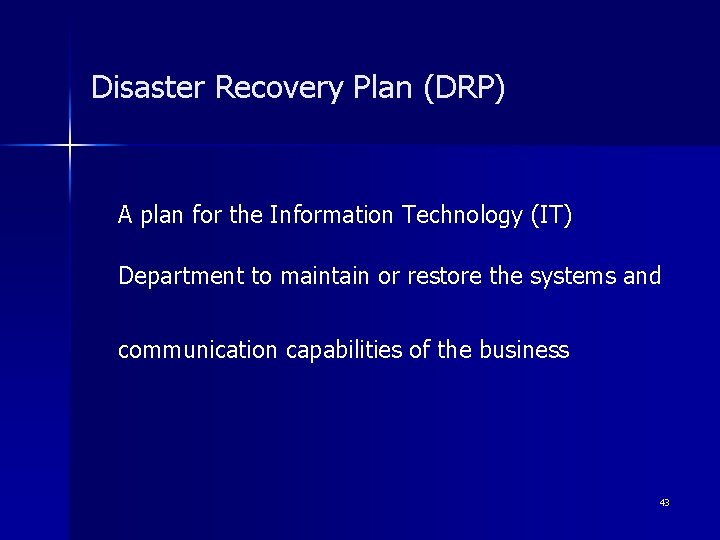 Disaster Recovery Plan (DRP)

A plan for the Information Technology (IT) Department to maintain or restore the systems and communication capabilities of the business

43